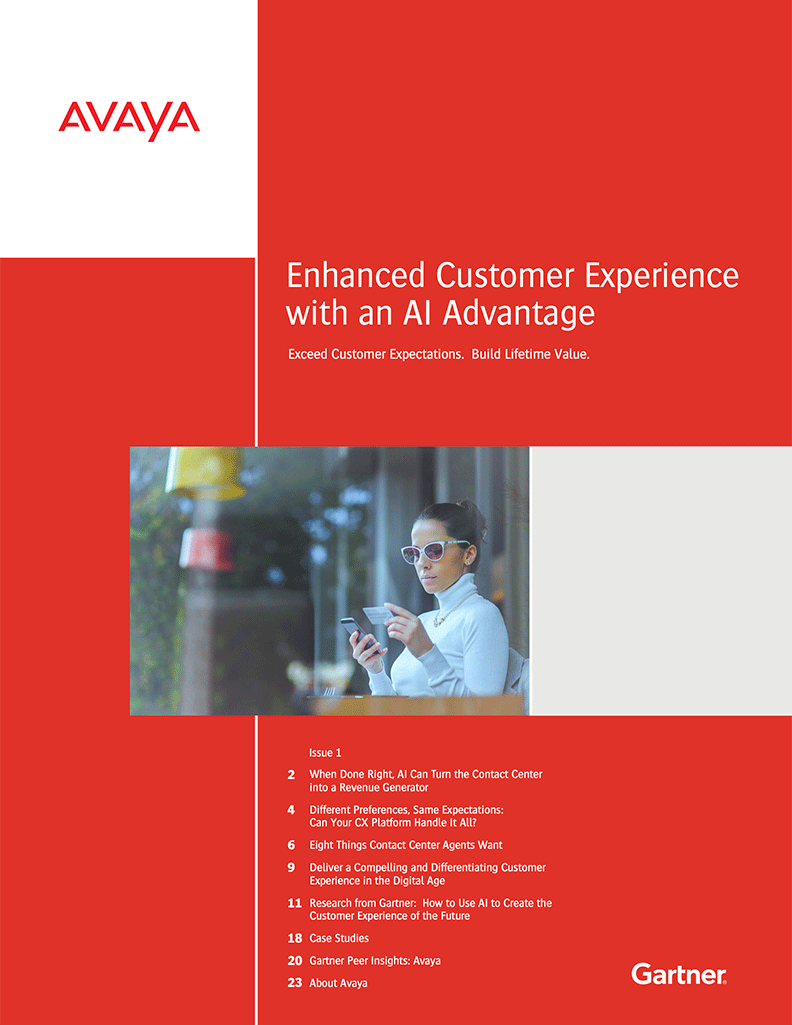 AVAYA

Enhanced Customer Experience with an AI Advantage

Exceed Customer Expectations. Build Lifetime Value.

Issue 1

2 When Done Right, AI Can Turn the Contact Center into a Revenue Generator

4 Different Preferences, Same Expectations: Can Your CX Platform Handle It All?

6 Eight Things Contact Center Agents Want

9 Deliver a Compelling and Differentiating Customer Experience in the Digital Age

11 Research from Gartner: How to Use AI to Create the Customer Experience of the Future

18 Case Studies

20 Gartner Peer Insights: Avaya

23 About Avaya

Gartner.